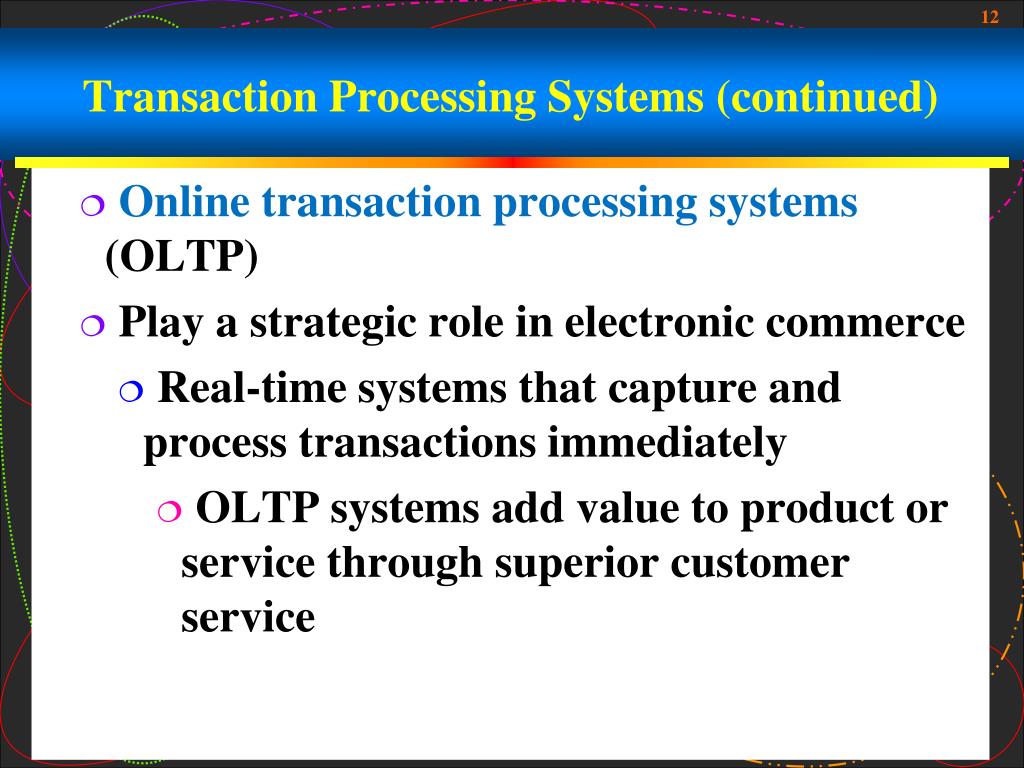 12

Transaction Processing Systems (continued)

❍ Online transaction processing systems (OLTP)

❍ Play a strategic role in electronic commerce

❍ Real-time systems that capture and process transactions immediately

❍ OLTP systems add value to product or service through superior customer service